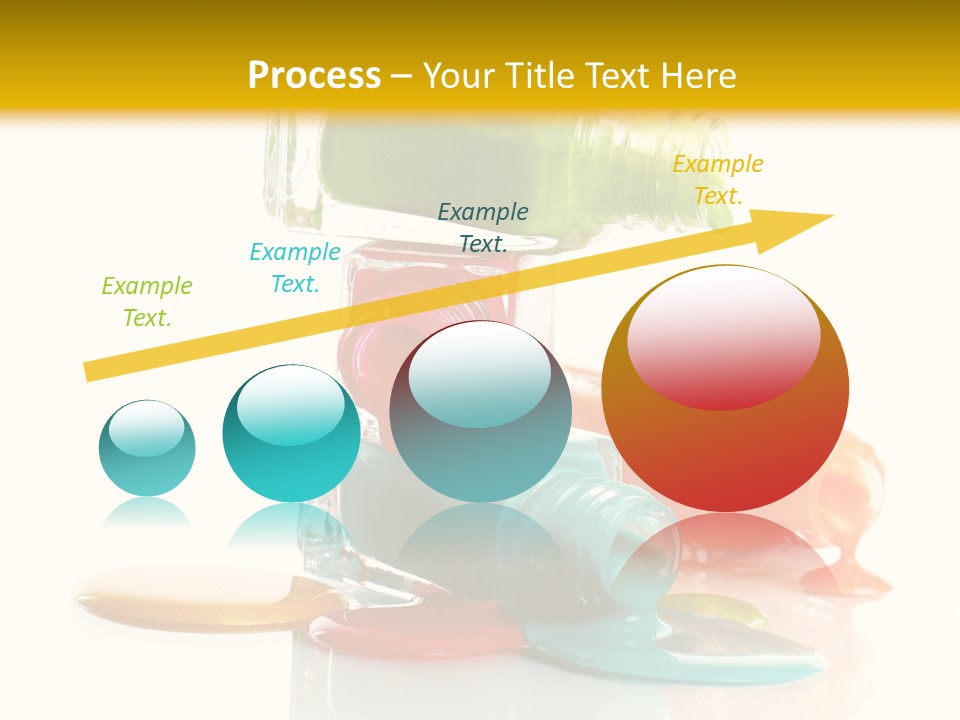 Process – Your Title Text Here

Example Text.

Example Text.

Example Text.

Example Text.